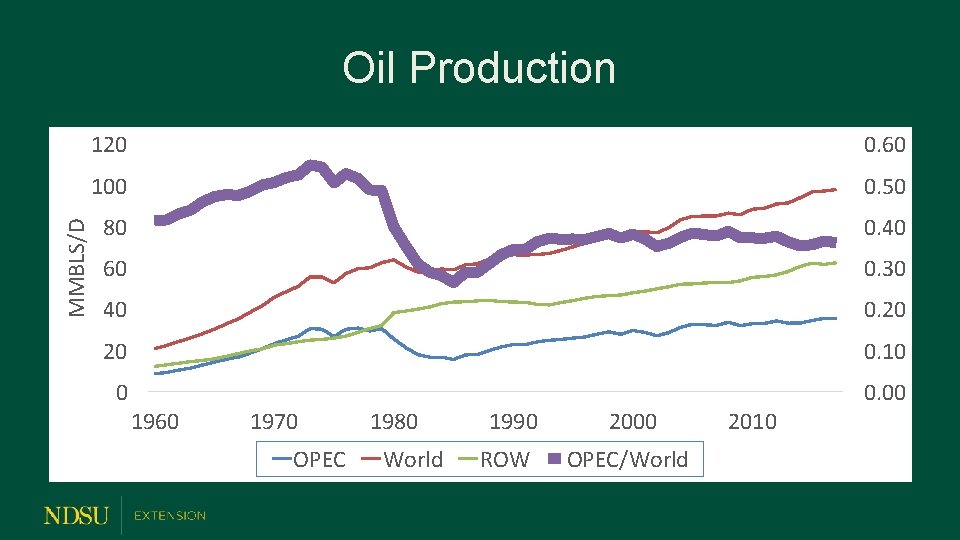 Oil Production

MMBLS/D

120
100
80
60
40
20
0

0.60
0.50
0.40
0.30
0.20
0.10
0.00

1960 1970 1980 1990 2000 2010

OPEC World ROW OPEC/World

NDSU EXTENSION